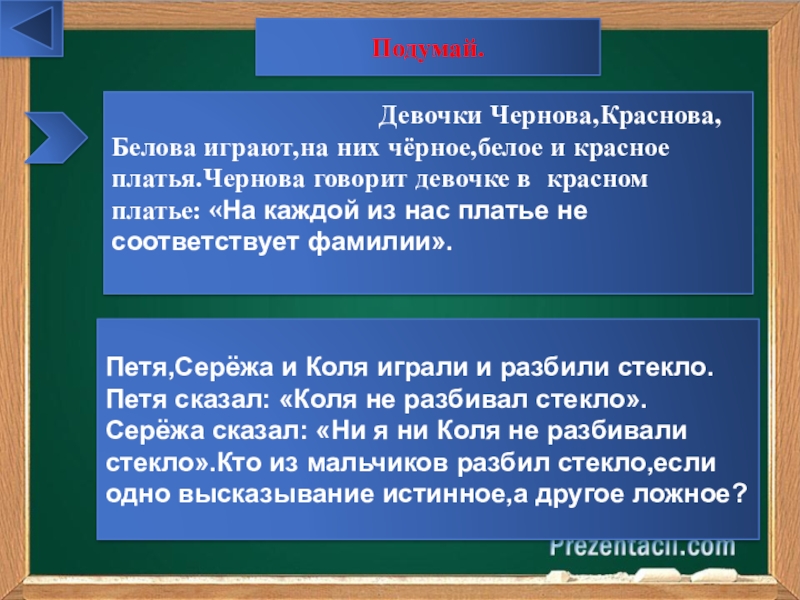 Подумай.

Девочки Чернова,Краснова, Белова играют,на них чёрное,белое и красное платья.Чернова говорит девочке в красном платье: «На каждой из нас платье не соответствует фамилии».

Петя,Серёжа и Коля играли и разбили стекло. Петя сказал: «Коля не разбивал стекло». Серёжа сказал: «Ни я ни Коля не разбивали стекло».Кто из мальчиков разбил стекло,если одно высказывание истинное,а другое ложное?

Prezentacii.com